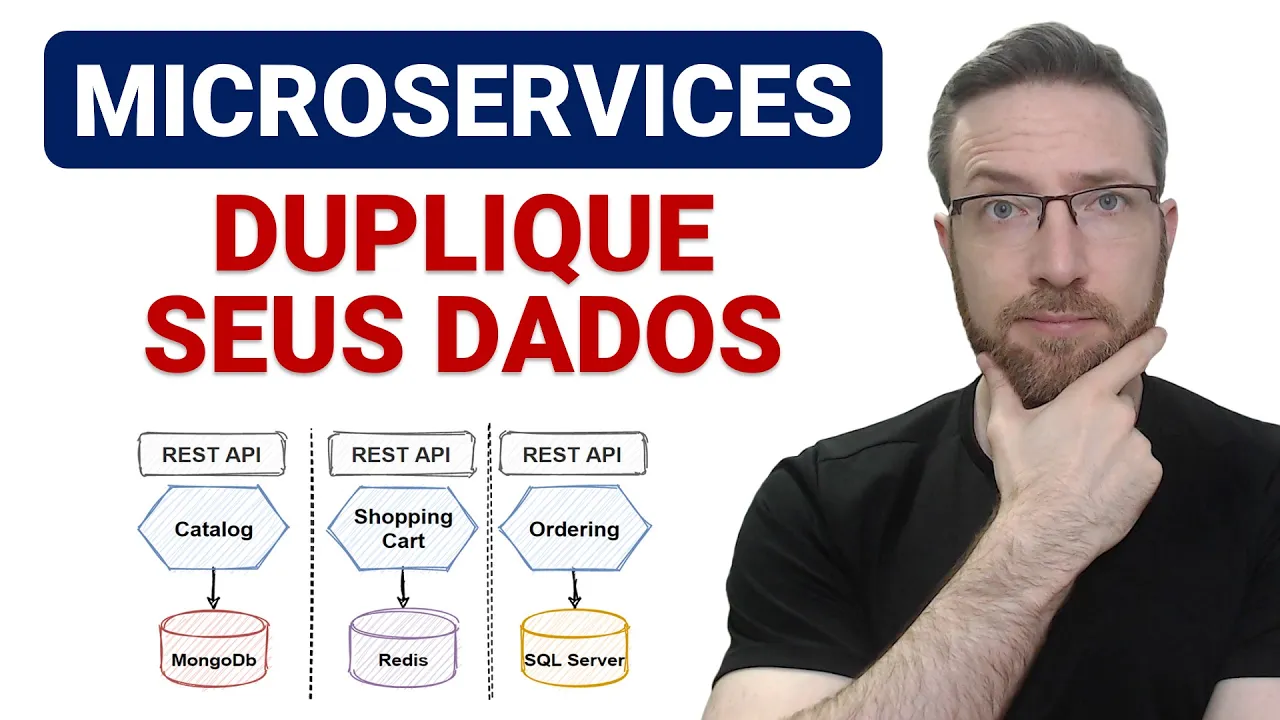 MICROSERVICES

DUPLIQUE SEUS DADOS

REST API
Catalog
MongoDb

REST API
Shopping Cart
Redis

REST API
Ordering
SQL Server